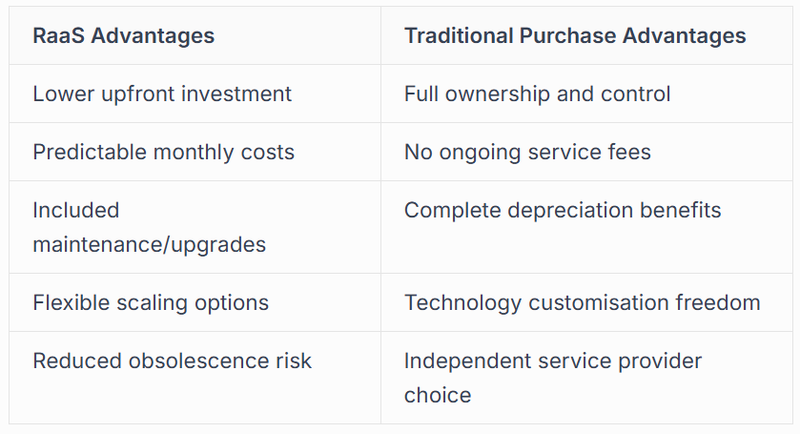 | RaaS Advantages | Traditional Purchase Advantages |
|---|---|
| Lower upfront investment | Full ownership and control |
| Predictable monthly costs | No ongoing service fees |
| Included maintenance/upgrades | Complete depreciation benefits |
| Flexible scaling options | Technology customisation freedom |
| Reduced obsolescence risk | Independent service provider choice |